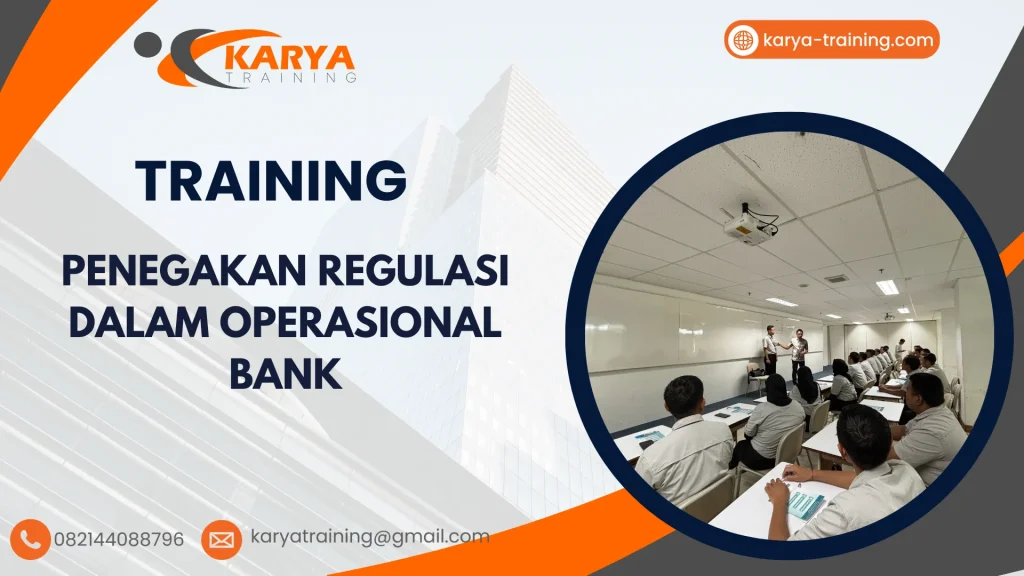 KARYA
TRAINING

karya-training.com

TRAINING

PENEGAKAN REGULASI DALAM OPERASIONAL BANK

082144088796

karyatraining@gmail.com